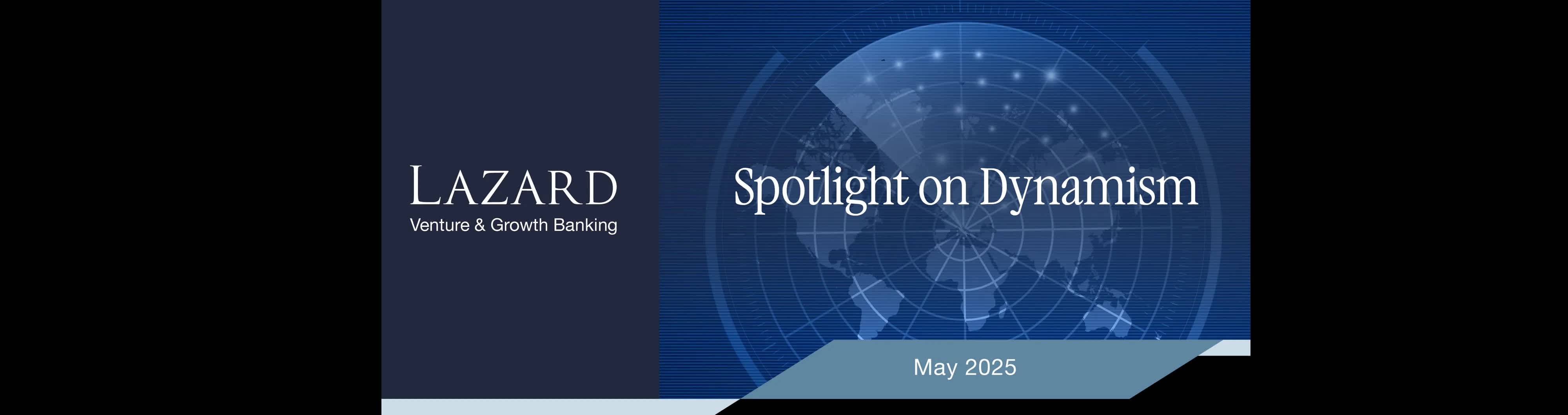 LAZARD
Venture & Growth Banking

Spotlight on Dynamism

May 2025